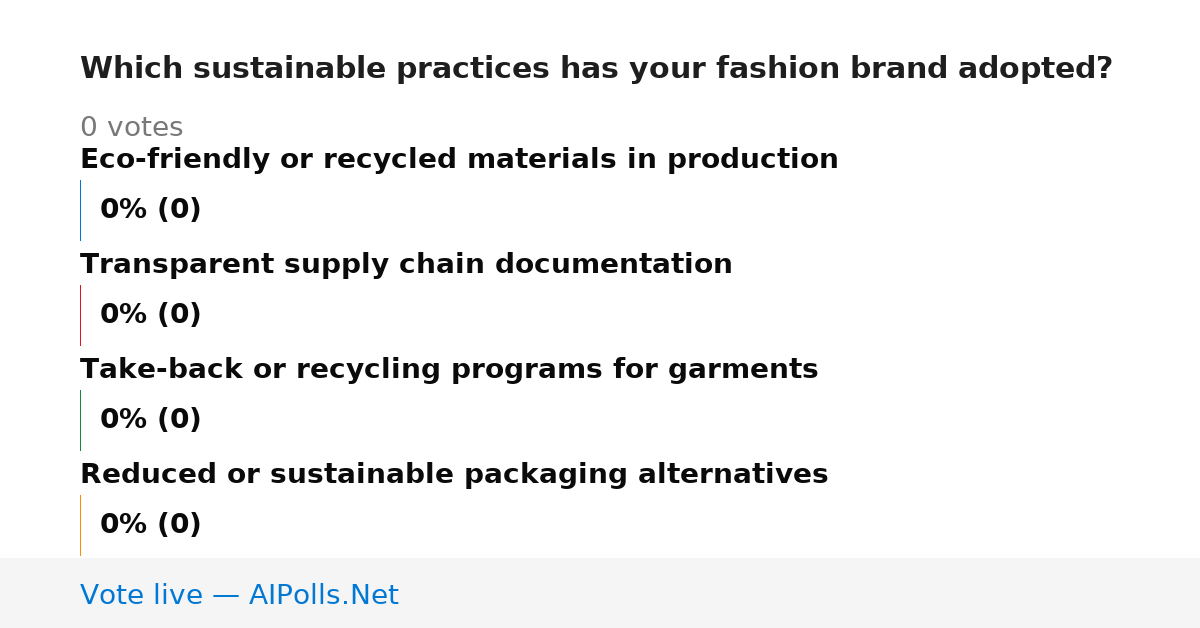 Which sustainable practices has your fashion brand adopted?

0 votes

Eco-friendly or recycled materials in production

0% (0)

Transparent supply chain documentation

0% (0)

Take-back or recycling programs for garments

0% (0)

Reduced or sustainable packaging alternatives

0% (0)

Vote live — AIPolls.Net